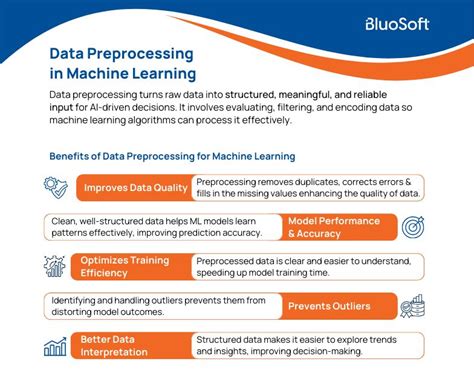 BluoSoft

Data Preprocessing in Machine Learning

Data preprocessing turns raw data into structured, meaningful, and reliable input for AI-driven decisions. It involves evaluating, filtering, and encoding data so machine learning algorithms can process it effectively.

Benefits of Data Preprocessing for Machine Learning

Improves Data Quality

Preprocessing removes duplicates, corrects errors & fills in the missing values enhancing the quality of data.

Clean, well-structured data helps ML models learn patterns effectively, improving prediction accuracy.

Model Performance & Accuracy

Optimizes Training Efficiency

Preprocessed data is clear and easier to understand, speeding up model training time.

Identifying and handling outliers prevents them from distorting model outcomes.

Prevents Outliers

Better Data Interpretation

Structured data makes it easier to explore trends and insights, improving decision-making.